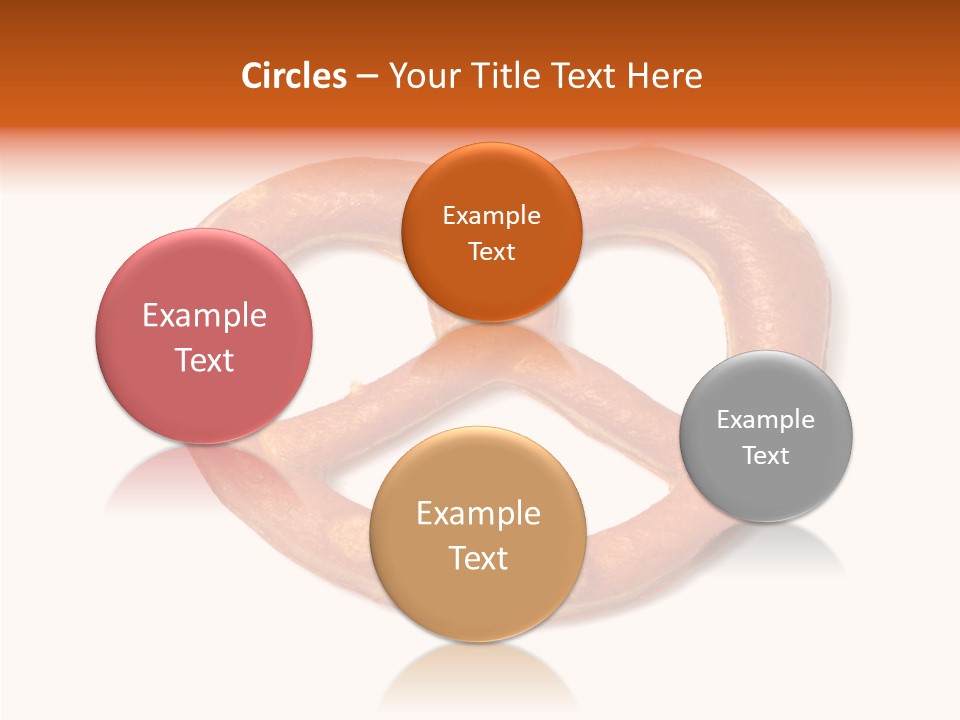 Circles – Your Title Text Here

Example Text

Example Text

Example Text

Example Text